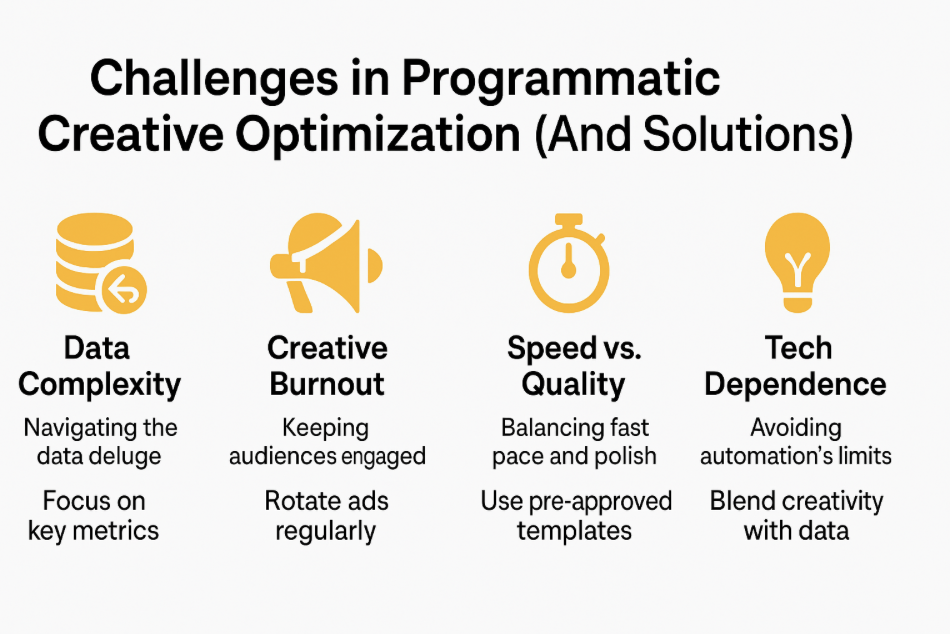 Challenges in Programmatic Creative Optimization (And Solutions)

Data Complexity
Navigating the data deluge
Focus on key metrics

Creative Burnout
Keeping audiences engaged
Rotate ads regularly

Speed vs. Quality
Balancing fast pace and polish
Use pre-approved templates

Tech Dependence
Avoiding automation's limits
Blend creativity with data